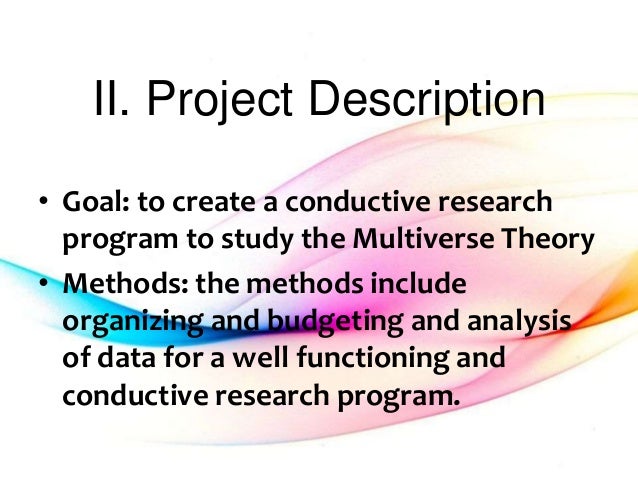 II. Project Description

• Goal: to create a conductive research program to study the Multiverse Theory
• Methods: the methods include organizing and budgeting and analysis of data for a well functioning and conductive research program.